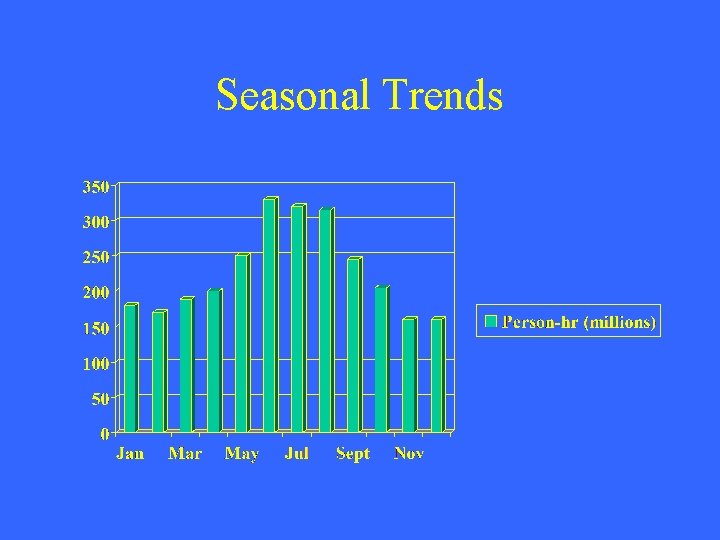 Seasonal Trends

350
300
250
200
150
100
50
0

Jan Mar May Jul Sept Nov

Person-hr (millions)